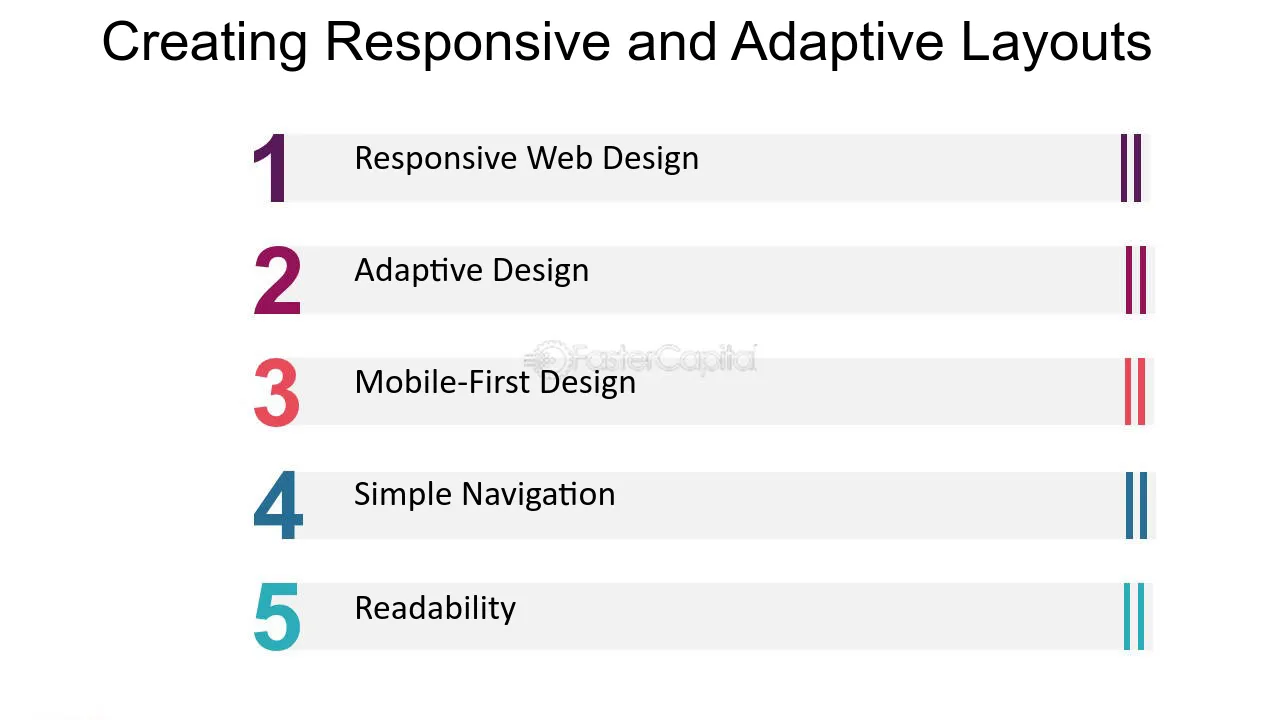 Creating Responsive and Adaptive Layouts

1 Responsive Web Design

2 Adaptive Design

3 Mobile-First Design

4 Simple Navigation

5 Readability

FasterCapital